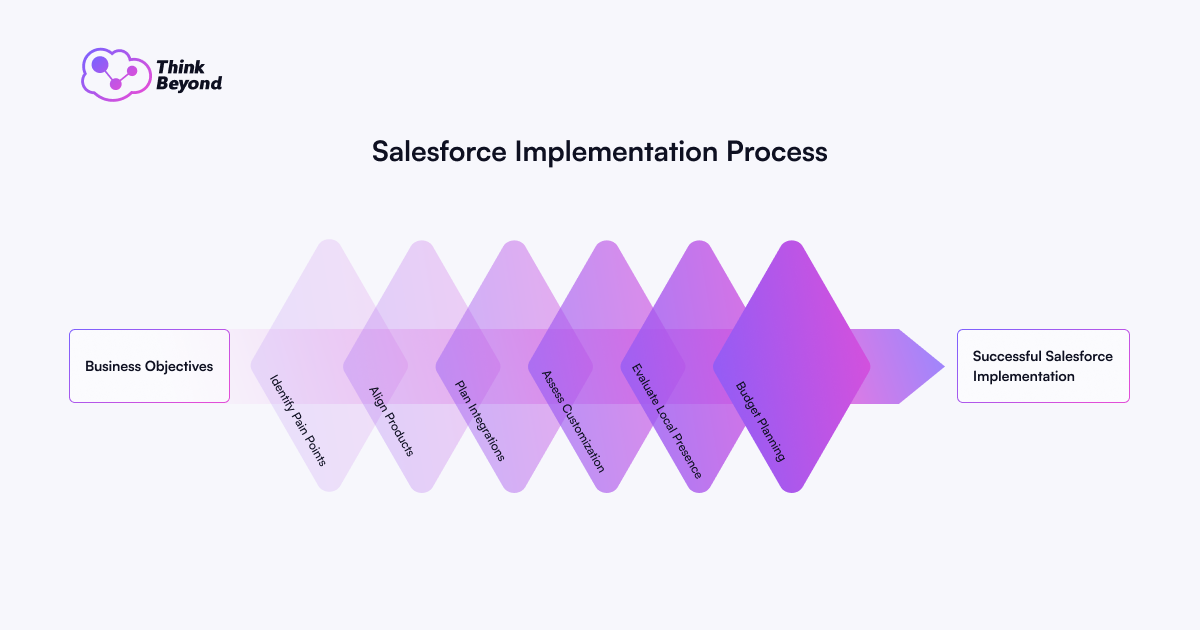 Think Beyond

Salesforce Implementation Process

Business Objectives

Identify Pain Points

Align Products

Plan Integrations

Assess Customization

Evaluate Local Presence

Budget Planning

Successful Salesforce Implementation